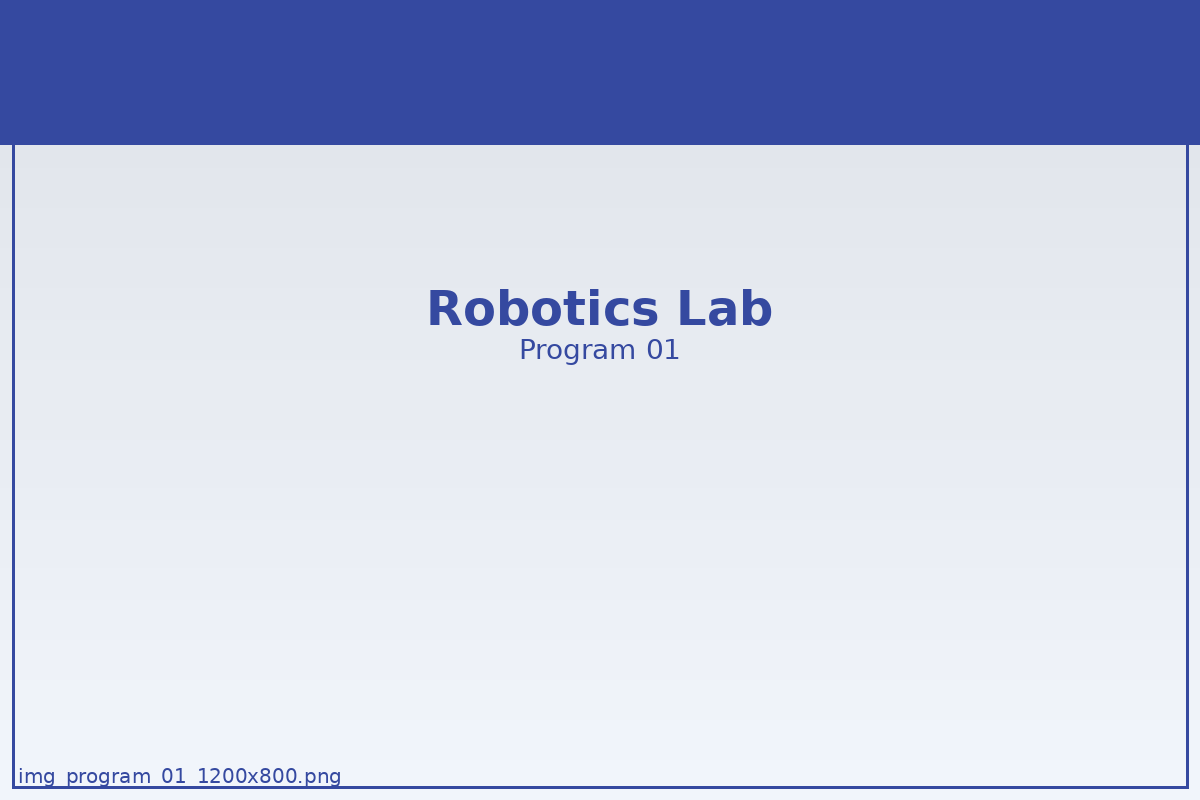 Robotics Lab
Program 01

img_program_01_1200x800.png